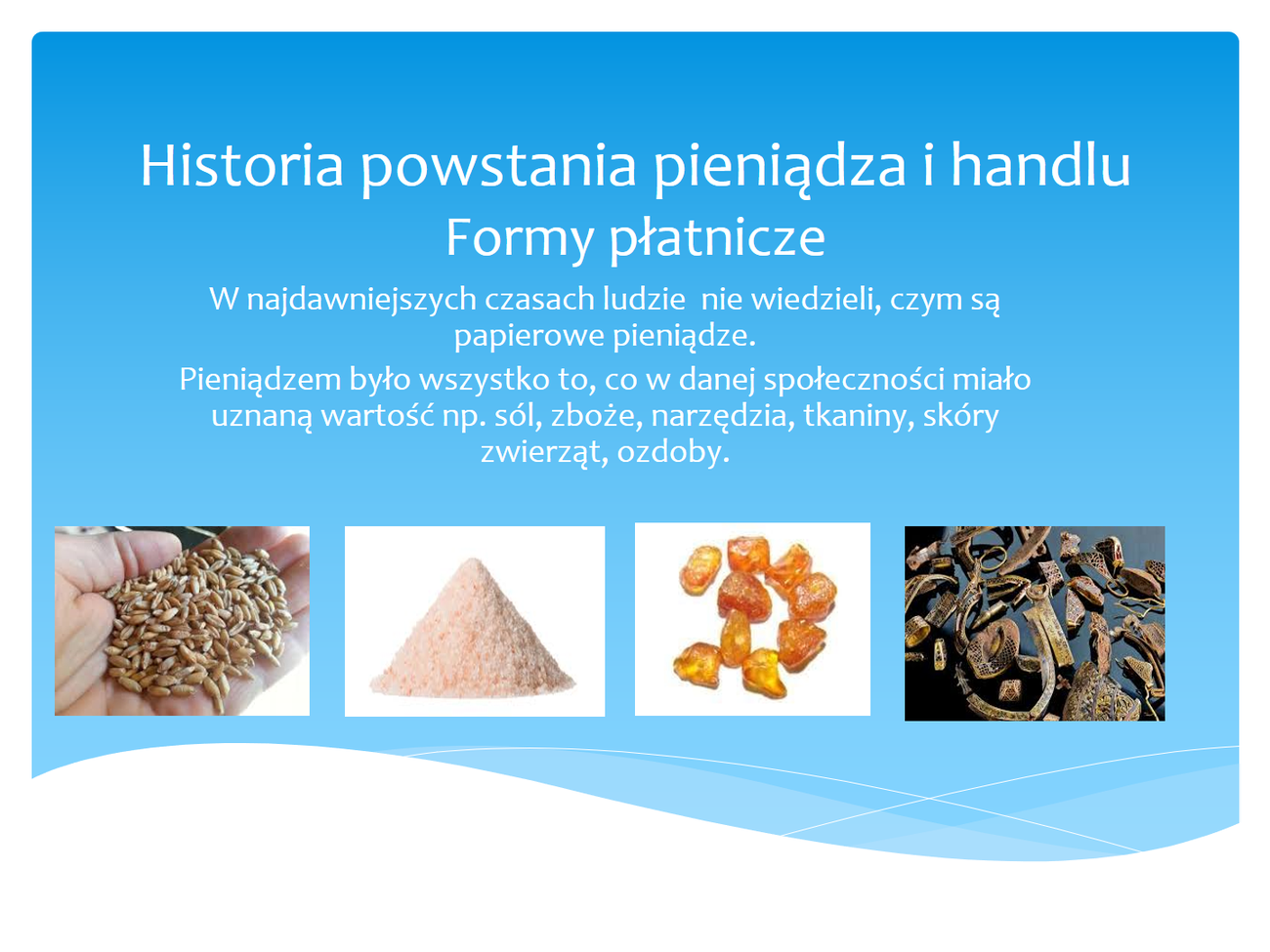 Historia powstania pieniądza i handlu
Formy płatnicze

W najdawniejszych czasach ludzie nie wiedzieli, czym są papierowe pieniądze.

Pieniądzem było wszystko to, co w danej społeczności miało uznaną wartość np. sól, zboże, narzędzia, tkaniny, skóry zwierząt, ozdoby.